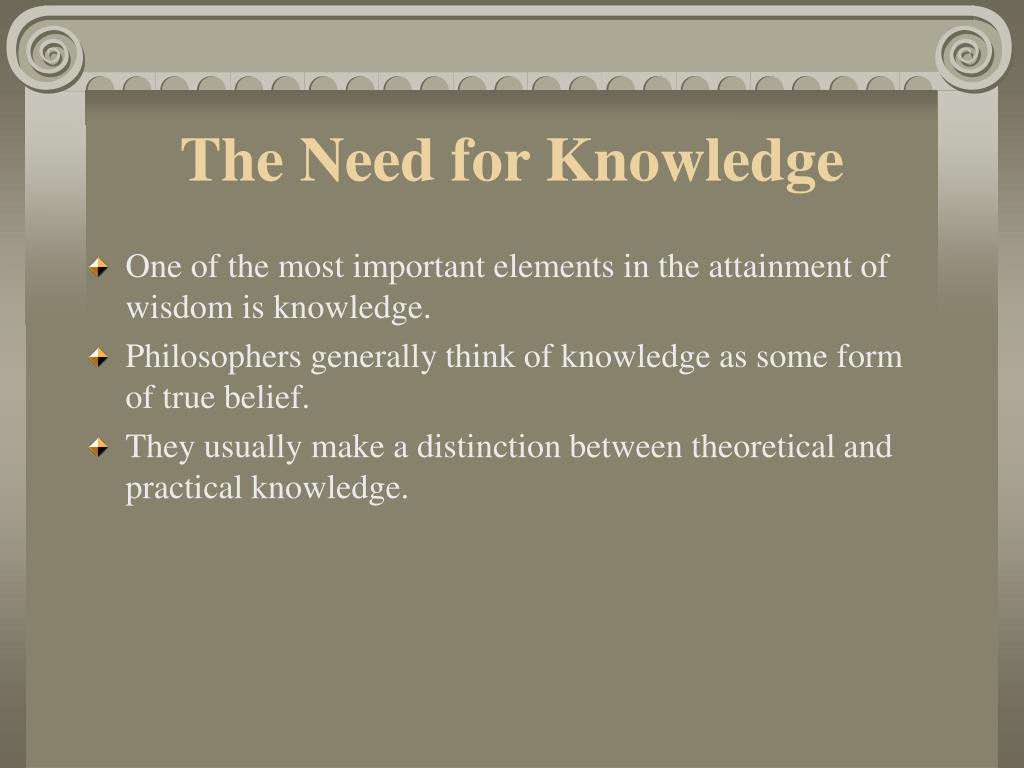 The Need for Knowledge

One of the most important elements in the attainment of wisdom is knowledge.

Philosophers generally think of knowledge as some form of true belief.

They usually make a distinction between theoretical and practical knowledge.